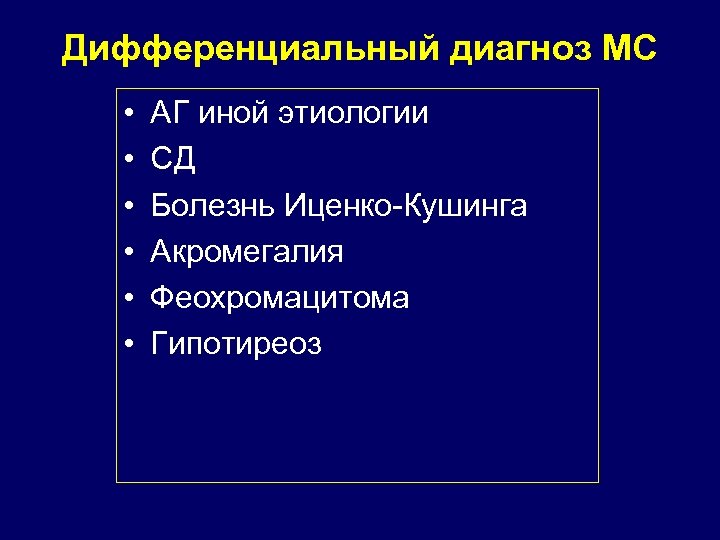 Дифференциальный диагноз МС

• АГ иной этиологии
• СД
• Болезнь Иценко-Кушинга
• Акромегалия
• Феохромацитома
• Гипотиреоз